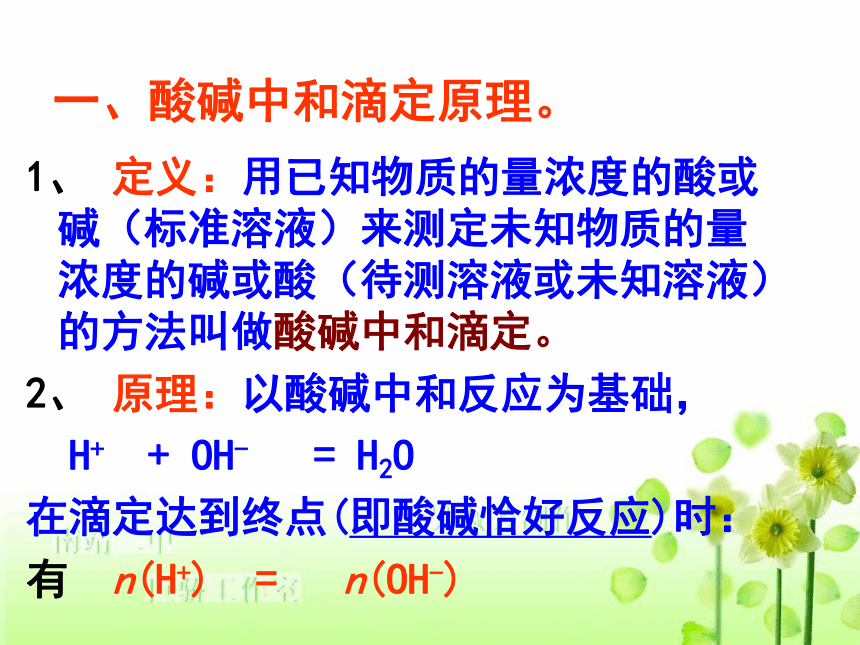 一、酸碱中和滴定原理。

1、 定义：用已知物质的量浓度的酸或碱（标准溶液）来测定未知物质的量浓度的碱或酸（待测溶液或未知溶液）的方法叫做酸碱中和滴定。

2、 原理：以酸碱中和反应为基础，

$H^+ + OH^- = H_2O$

在滴定达到终点(即酸碱恰好反应)时：

有 $n(H^+) = n(OH^-)$